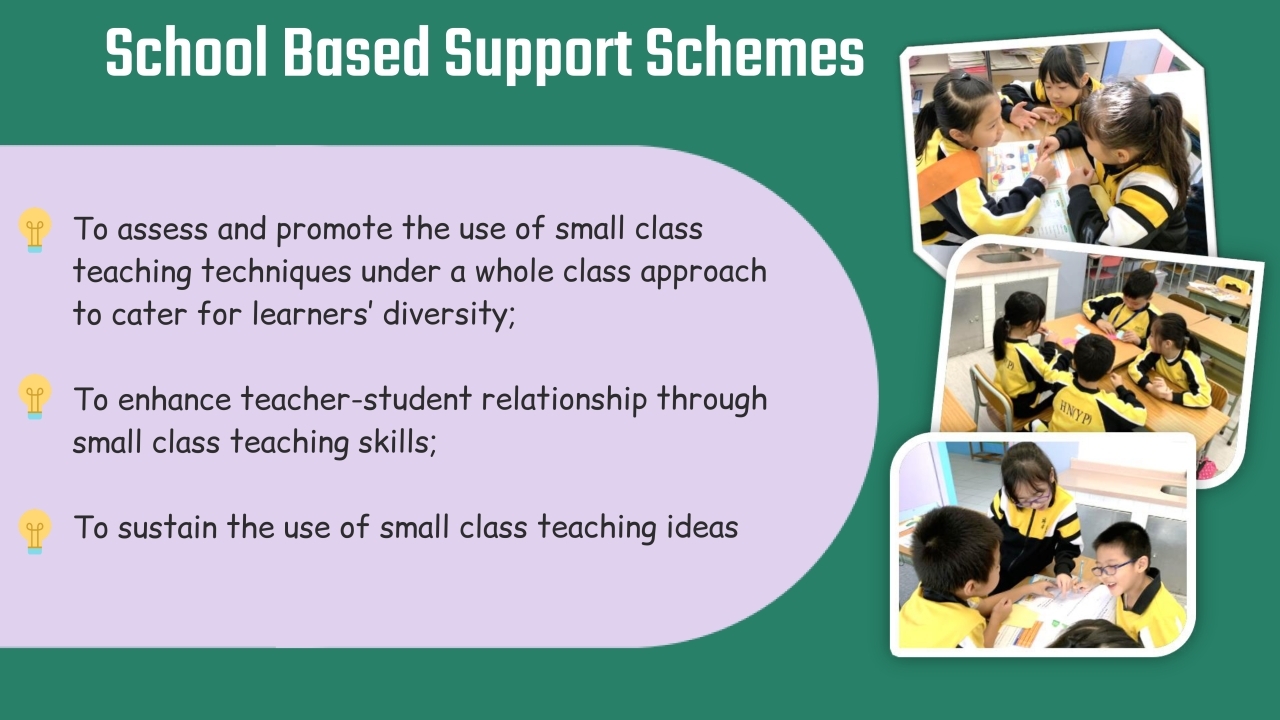 School Based Support Schemes

To assess and promote the use of small class teaching techniques under a whole class approach to cater for learners' diversity;

To enhance teacher-student relationship through small class teaching skills;

To sustain the use of small class teaching ideas